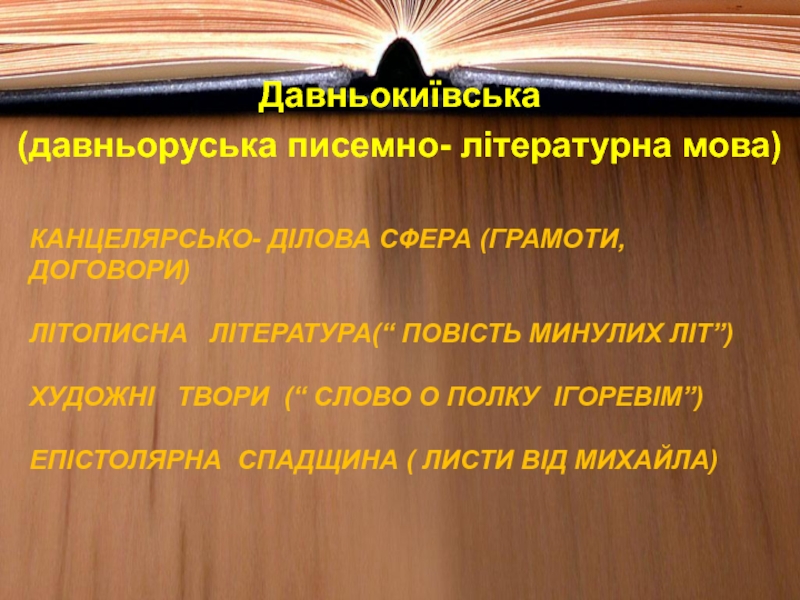 Давньокиївська
(давньоруська писемно- літературна мова)

КАНЦЕЛЯРСЬКО- ДІЛОВА СФЕРА (ГРАМОТИ, ДОГОВОРИ)

ЛІТОПИСНА ЛІТЕРАТУРА(“ ПОВІСТЬ МИНУЛИХ ЛІТ”)

ХУДОЖНІ ТВОРИ (“ СЛОВО О ПОЛКУ ІГОРЕВІМ”)

ЕПІСТОЛЯРНА СПАДЩИНА ( ЛИСТИ ВІД МИХАЙЛА)